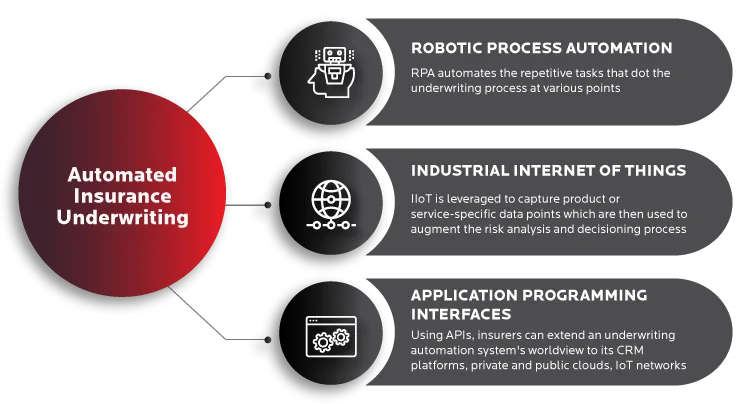 Automated Insurance Underwriting

ROBOTIC PROCESS AUTOMATION

RPA automates the repetitive tasks that dot the underwriting process at various points

INDUSTRIAL INTERNET OF THINGS

IIoT is leveraged to capture product or service-specific data points which are then used to augment the risk analysis and decisioning process

APPLICATION PROGRAMMING INTERFACES

Using APIs, insurers can extend an underwriting automation system's worldview to its CRM platforms, private and public clouds, IoT networks